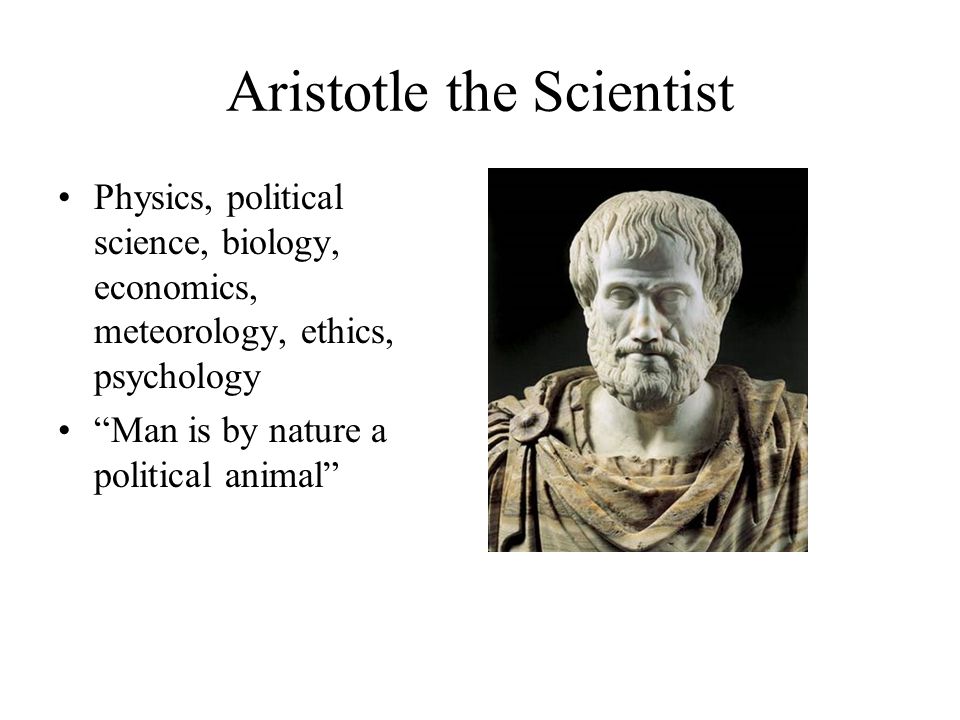 Aristotle the Scientist

• Physics, political science, biology, economics, meteorology, ethics, psychology
• “Man is by nature a political animal”